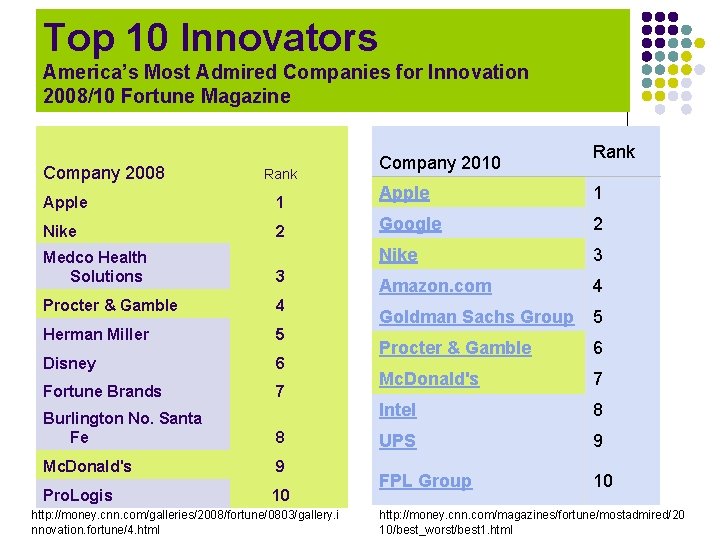 Top 10 Innovators
America's Most Admired Companies for Innovation
2008/10 Fortune Magazine

| Company 2008 | Rank |
|---|---|
| Apple | 1 |
| Nike | 2 |
| Medco Health Solutions | 3 |
| Procter & Gamble | 4 |
| Herman Miller | 5 |
| Disney | 6 |
| Fortune Brands | 7 |
| Burlington No. Santa Fe | 8 |
| McDonald's | 9 |
| ProLogis | 10 |

http://money.cnn.com/galleries/2008/fortune/0803/gallery.innovation.fortune/4.html

| Company 2010 | Rank |
|---|---|
| Apple | 1 |
| Google | 2 |
| Nike | 3 |
| Amazon.com | 4 |
| Goldman Sachs Group | 5 |
| Procter & Gamble | 6 |
| McDonald's | 7 |
| Intel | 8 |
| UPS | 9 |
| FPL Group | 10 |

http://money.cnn.com/magazines/fortune/mostadmired/2010/best_worst/best1.html